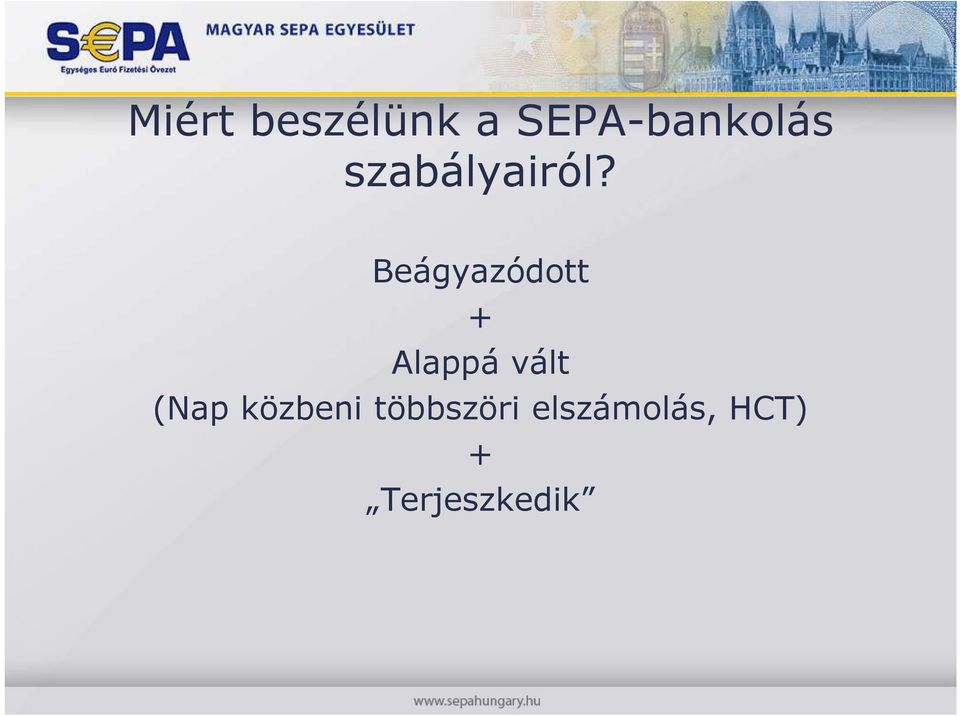 S€PA
Egységes Euró Fizetési Övezet
MAGYAR SEPA EGYESÜLET

Miért beszélünk a SEPA-bankolás szabályairól?

Beágyazódott
+
Alappá vált
(Nap közbeni többszöri elszámolás, HCT)
+
„Terjeszkedik”

www.sepahungary.hu